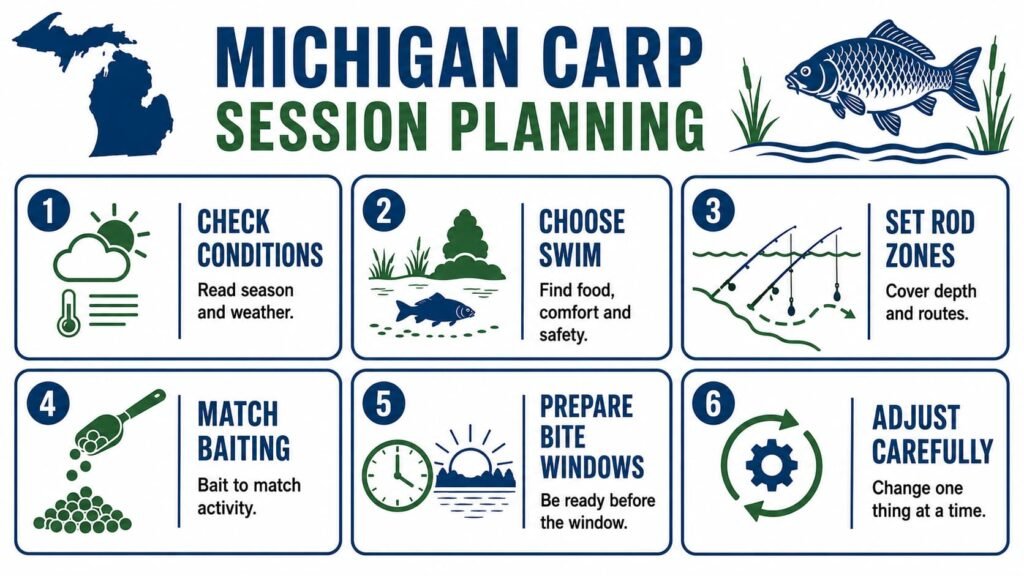 MICHIGAN CARP
SESSION PLANNING

1
CHECK CONDITIONS
Read season and weather.

2
CHOOSE SWIM
Find food, comfort and safety.

3
SET ROD ZONES
Cover depth and routes.

4
MATCH BAITING
Bait to match activity.

5
PREPARE BITE WINDOWS
Be ready before the window.

6
ADJUST CAREFULLY
Change one thing at a time.